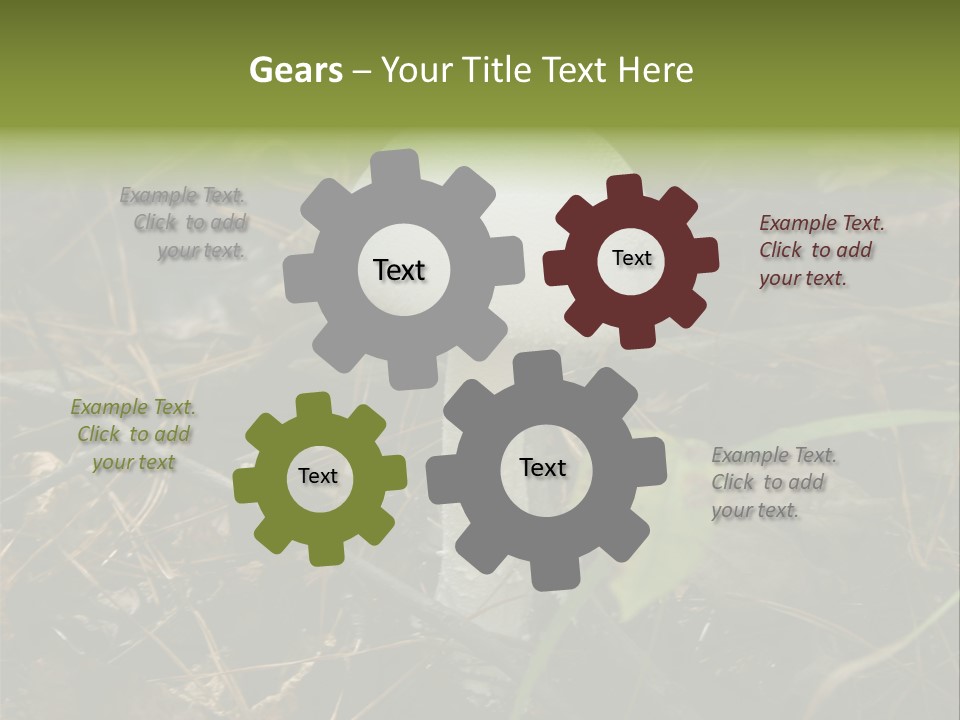 Gears – Your Title Text Here

Example Text. Click to add your text.

Text

Text

Example Text. Click to add your text.

Example Text. Click to add your text

Text

Text

Example Text. Click to add your text.